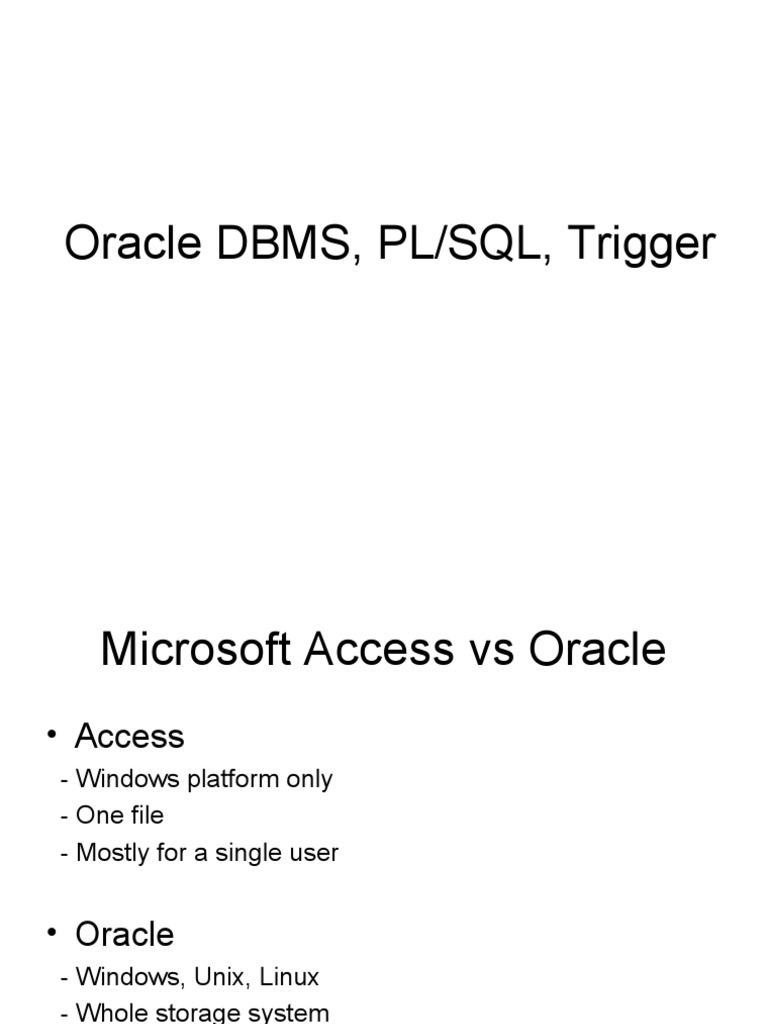 Oracle DBMS, PL/SQL, Trigger

Microsoft Access vs Oracle

• Access
- Windows platform only
- One file
- Mostly for a single user

• Oracle
- Windows, Unix, Linux
- Whole storage system